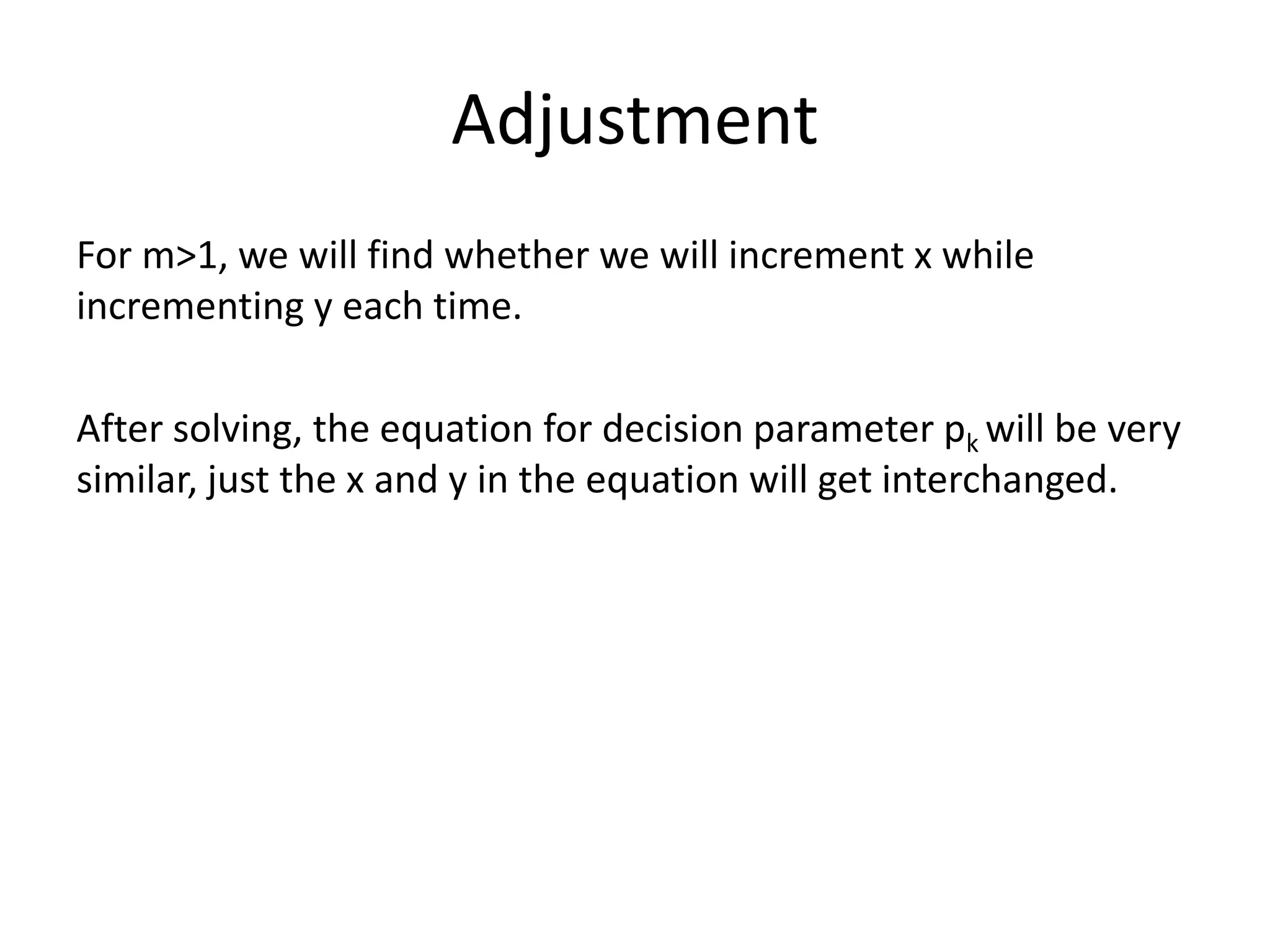 Adjustment

For m>1, we will find whether we will increment x while incrementing y each time.

After solving, the equation for decision parameter $p_k$ will be very similar, just the x and y in the equation will get interchanged.